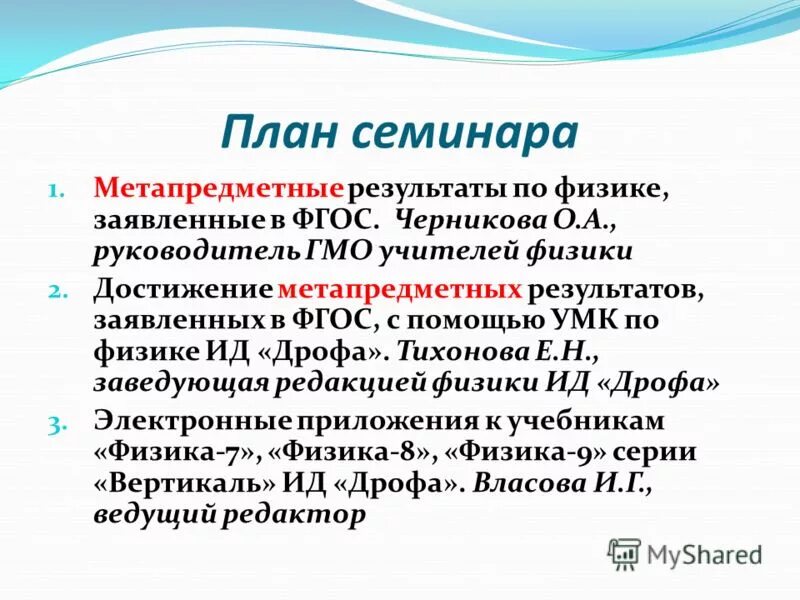 План семинара

1. Метапредметные результаты по физике, заявленные в ФГОС. Черникова О.А., руководитель ГМО учителей физики
2. Достижение метапредметных результатов, заявленных в ФГОС, с помощью УМК по физике ИД «Дрофа». Тихонова Е.Н., заведующая редакцией физики ИД «Дрофа»
3. Электронные приложения к учебникам «Физика-7», «Физика-8», «Физика-9» серии «Вертикаль» ИД «Дрофа». Власова И.Г., ведущий редактор

MyShared